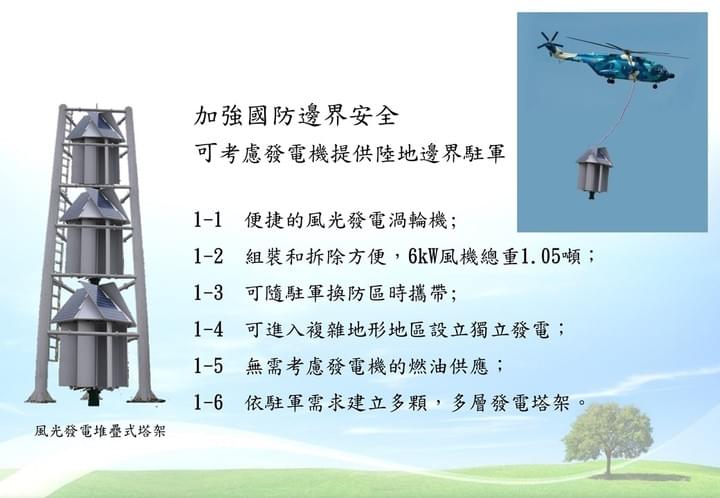 加強國防邊界安全
可考慮發電機提供陸地邊界駐軍

1-1 便捷的風光發電渦輪機;
1-2 組裝和拆除方便，6kW風機總重1.05噸；
1-3 可隨駐軍換防區時攜帶;
1-4 可進入複雜地形地區設立獨立發電；
1-5 無需考慮發電機的燃油供應；
1-6 依駐軍需求建立多顆，多層發電塔架。

風光發電堆疊式塔架